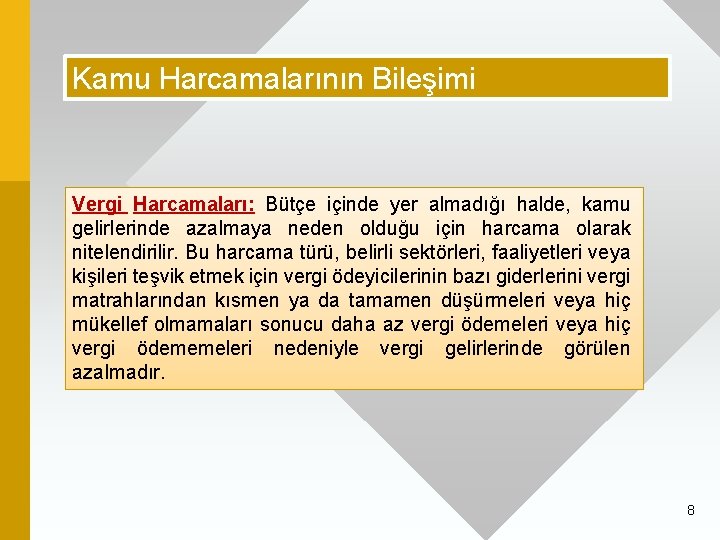 Kamu Harcamalarının Bileşimi

Vergi Harcamaları: Bütçe içinde yer almadığı halde, kamu gelirlerinde azalmaya neden olduğu için harcama olarak nitelendirilir. Bu harcama türü, belirli sektörleri, faaliyetleri veya kişileri teşvik etmek için vergi ödeyicilerinin bazı giderlerini vergi matrahlarından kısmen ya da tamamen düşürmeleri veya hiç mükellef olmamaları sonucu daha az vergi ödemeleri veya hiç vergi ödememeleri nedeniyle vergi gelirlerinde görülen azalmadır.

8